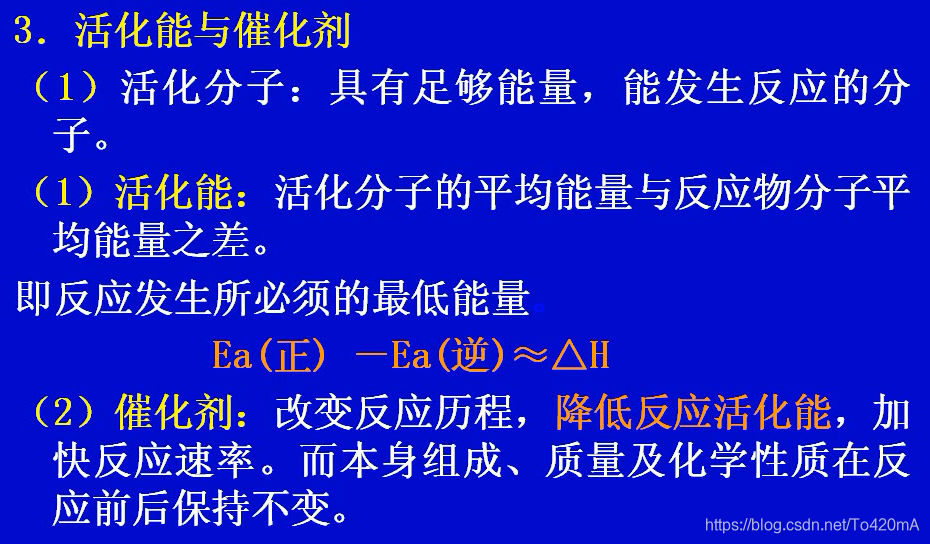 3．活化能与催化剂

（1）活化分子：具有足够能量，能发生反应的分子。

（1）活化能：活化分子的平均能量与反应物分子平均能量之差。

即反应发生所必须的最低能量。

Ea(正) －Ea(逆)≈△H

（2）催化剂：改变反应历程，降低反应活化能，加快反应速率。而本身组成、质量及化学性质在反应前后保持不变。

https://blog.csdn.net/To420mA